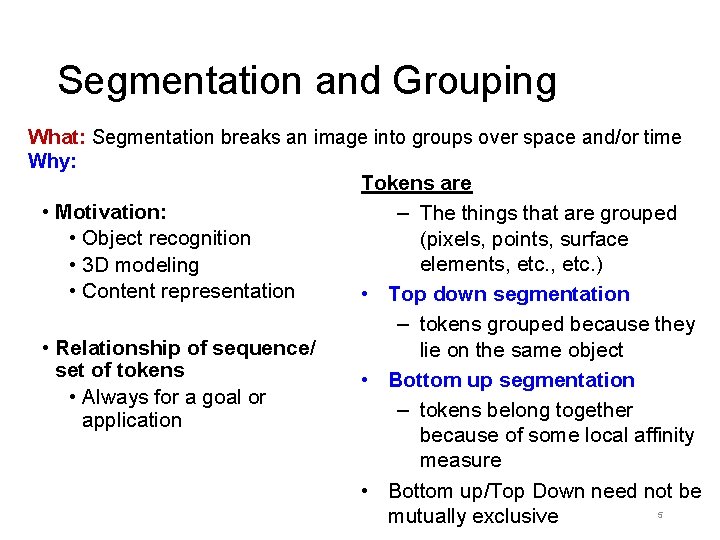 Segmentation and Grouping

What: Segmentation breaks an image into groups over space and/or time
Why:

• Motivation:
• Object recognition
• 3D modeling
• Content representation

• Relationship of sequence/ set of tokens
• Always for a goal or application

Tokens are
– The things that are grouped (pixels, points, surface elements, etc., etc.)
• Top down segmentation
– tokens grouped because they lie on the same object
• Bottom up segmentation
– tokens belong together because of some local affinity measure
• Bottom up/Top Down need not be mutually exclusive

5